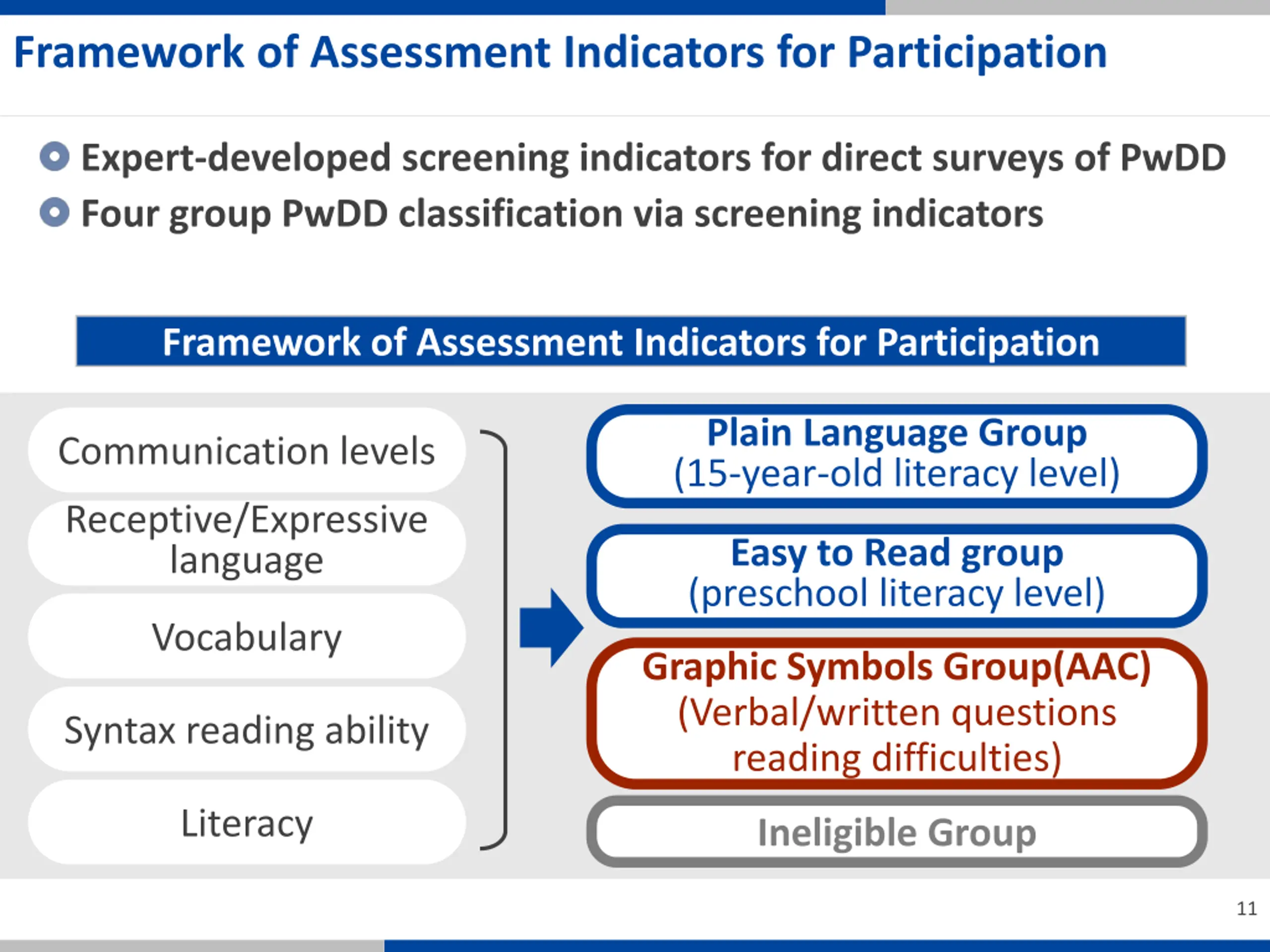 Framework of Assessment Indicators for Participation

Expert-developed screening indicators for direct surveys of PwDD

Four group PwDD classification via screening indicators

Framework of Assessment Indicators for Participation

Communication levels

Receptive/Expressive language

Vocabulary

Syntax reading ability

Literacy

Plain Language Group
(15-year-old literacy level)

Easy to Read group
(preschool literacy level)

Graphic Symbols Group(AAC)
(Verbal/written questions reading difficulties)

Ineligible Group

11